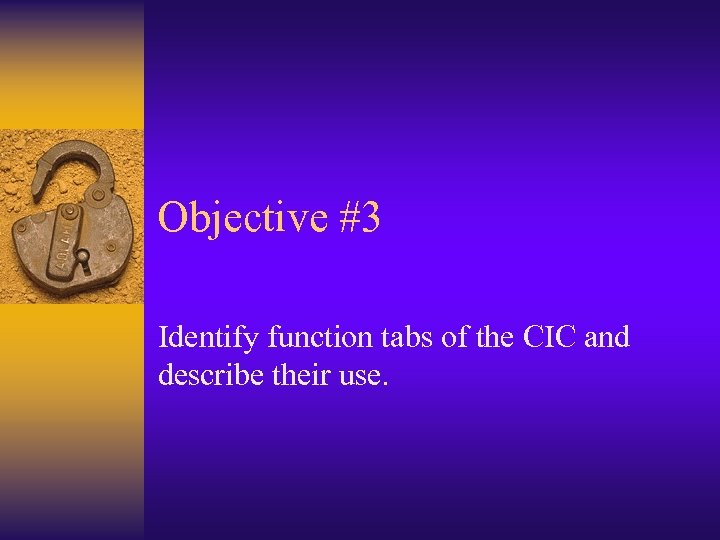 Objective #3

Identify function tabs of the CIC and describe their use.